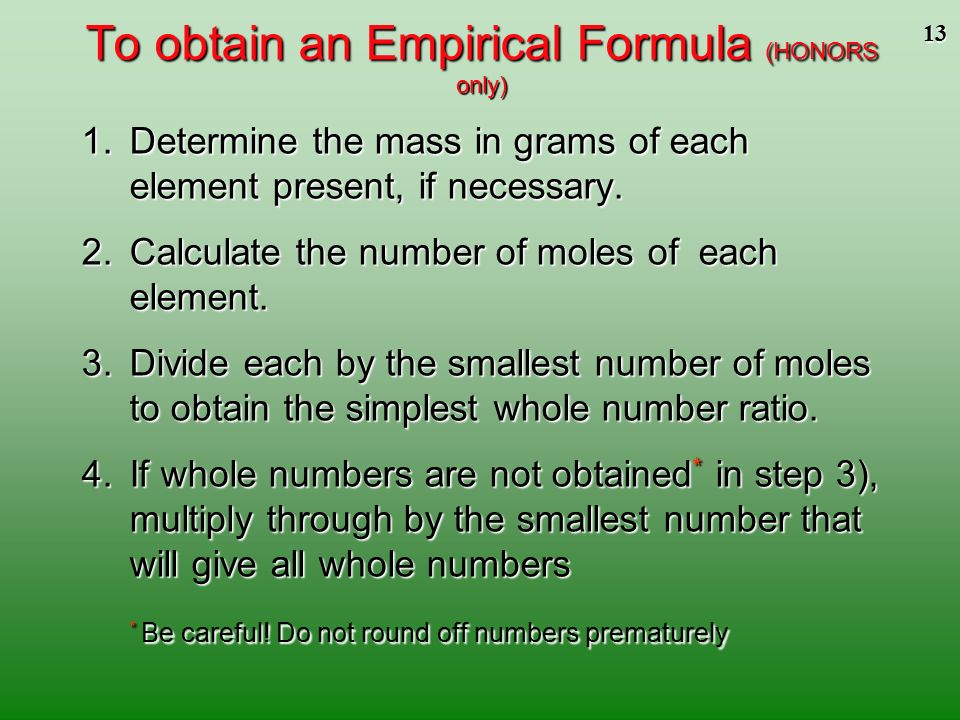 To obtain an Empirical Formula (HONORS only)

13

1. Determine the mass in grams of each element present, if necessary.

2. Calculate the number of moles of each element.

3. Divide each by the smallest number of moles to obtain the simplest whole number ratio.

4. If whole numbers are not obtained* in step 3), multiply through by the smallest number that will give all whole numbers

* Be careful! Do not round off numbers prematurely